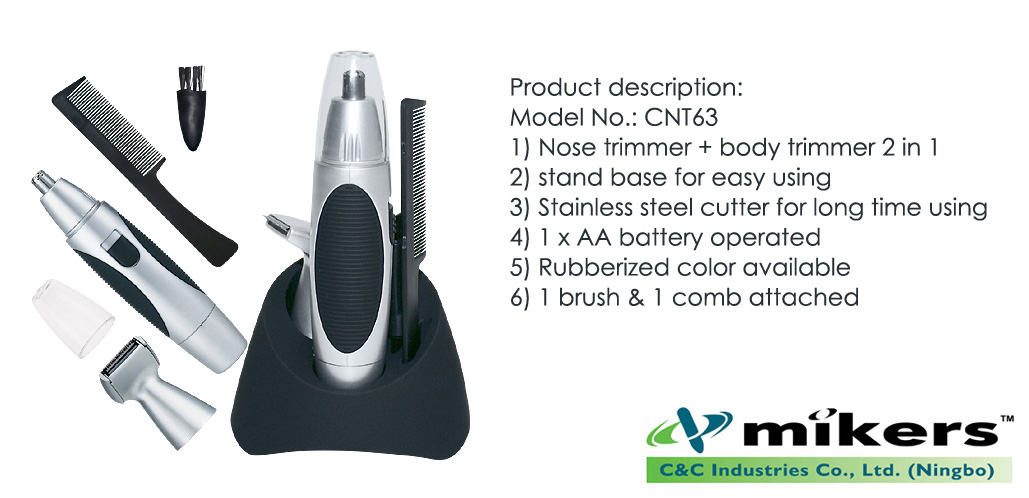 Product description:
Model No.: CNT63
1) Nose trimmer + body trimmer 2 in 1
2) stand base for easy using
3) Stainless steel cutter for long time using
4) 1 x AA battery operated
5) Rubberized color available
6) 1 brush & 1 comb attached

mikers™
C&C Industries Co., Ltd. (Ningbo)